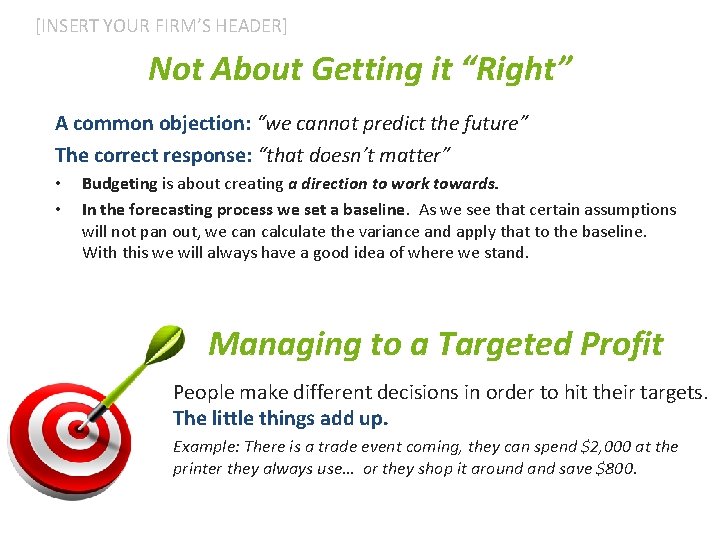 [INSERT YOUR FIRM'S HEADER]

Not About Getting it "Right"

A common objection: "we cannot predict the future"

The correct response: "that doesn't matter"

• Budgeting is about creating a direction to work towards.

• In the forecasting process we set a baseline. As we see that certain assumptions will not pan out, we can calculate the variance and apply that to the baseline. With this we will always have a good idea of where we stand.

Managing to a Targeted Profit

People make different decisions in order to hit their targets.

The little things add up.

Example: There is a trade event coming, they can spend \$2,000 at the printer they always use… or they shop it around and save \$800.